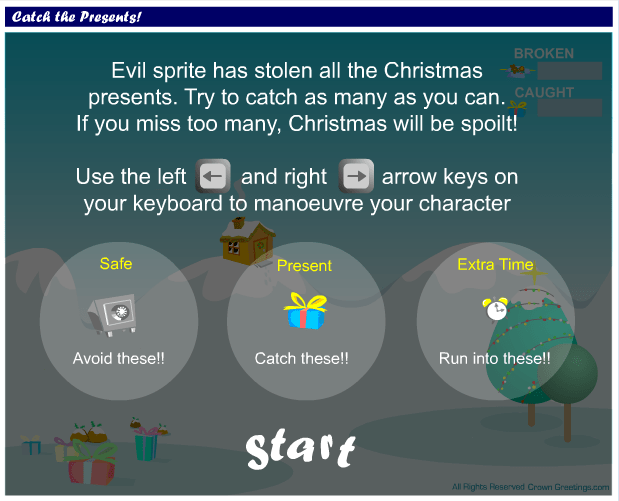 Catch the Presents!

BROKEN

CAUGHT

Evil sprite has stolen all the Christmas presents. Try to catch as many as you can. If you miss too many, Christmas will be spoilt!

Use the left and right arrow keys on your keyboard to manoeuvre your character

Safe

Avoid these!!

Present

Catch these!!

Extra Time

Run into these!!

Start

All Rights Reserved Crown Greetings.com